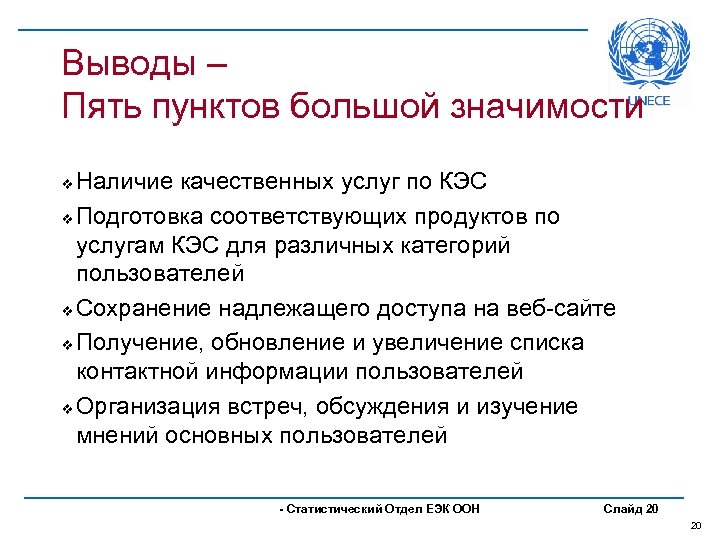 UNECE

Выводы –
Пять пунктов большой значимости

❖ Наличие качественных услуг по КЭС

❖ Подготовка соответствующих продуктов по услугам КЭС для различных категорий пользователей

❖ Сохранение надлежащего доступа на веб-сайте

❖ Получение, обновление и увеличение списка контактной информации пользователей

❖ Организация встреч, обсуждения и изучение мнений основных пользователей

- Статистический Отдел ЕЭК ООН Слайд 20

20